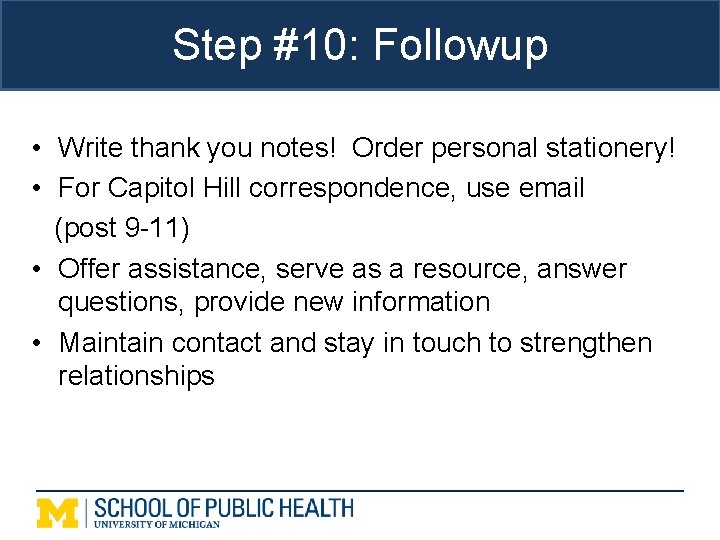 Step #10: Followup

• Write thank you notes! Order personal stationery!
• For Capitol Hill correspondence, use email (post 9-11)
• Offer assistance, serve as a resource, answer questions, provide new information
• Maintain contact and stay in touch to strengthen relationships

M | SCHOOL OF PUBLIC HEALTH
UNIVERSITY OF MICHIGAN